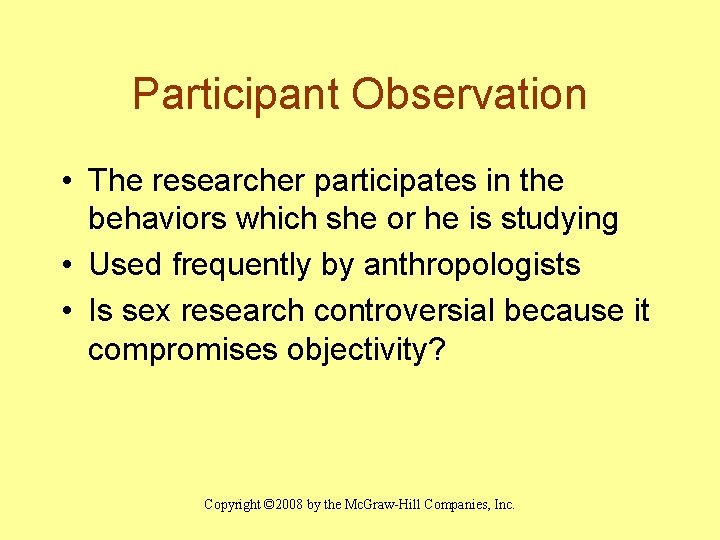 Participant Observation

• The researcher participates in the behaviors which she or he is studying
• Used frequently by anthropologists
• Is sex research controversial because it compromises objectivity?

Copyright ©2008 by the McGraw-Hill Companies, Inc.